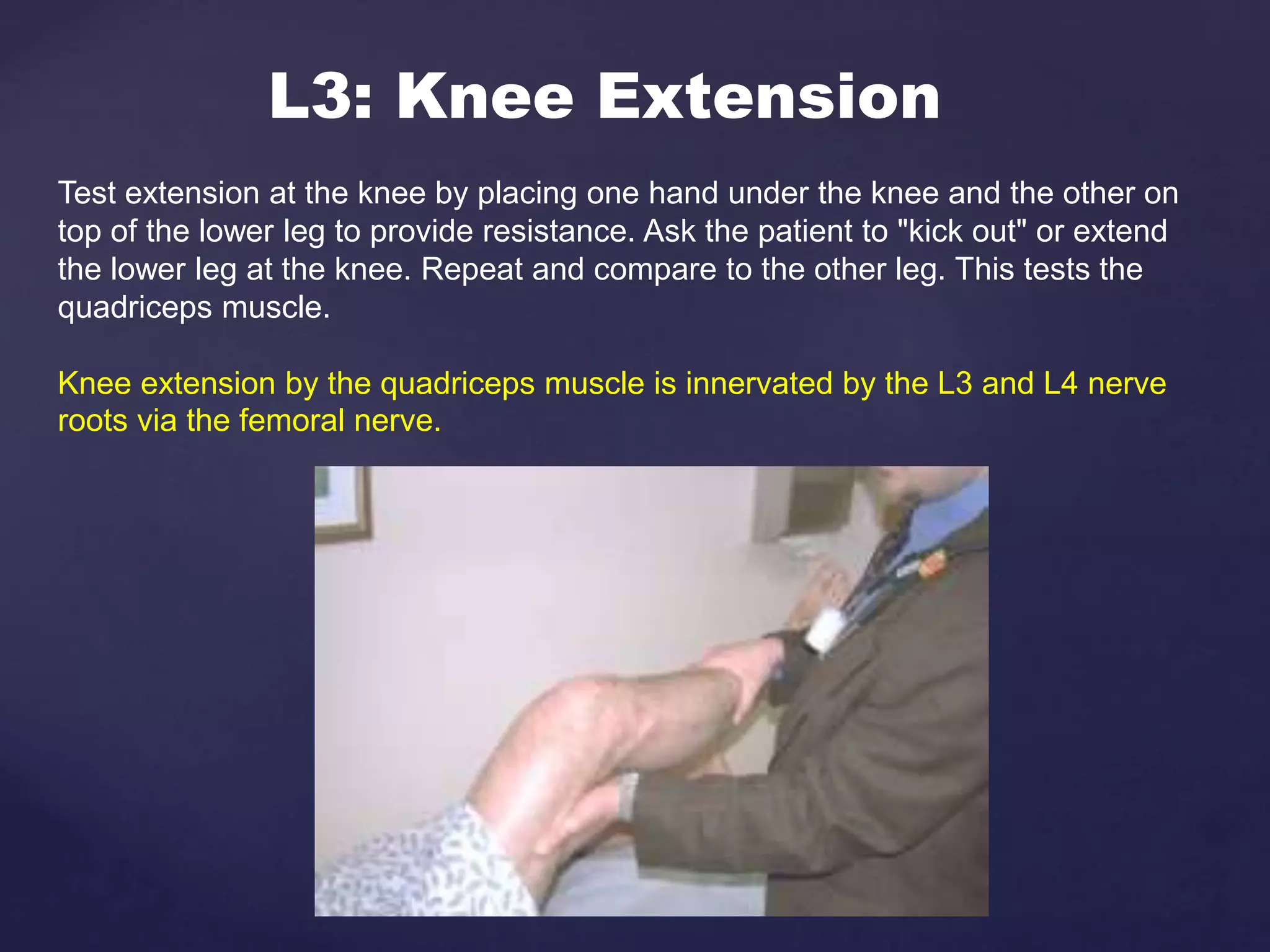 L3: Knee Extension

Test extension at the knee by placing one hand under the knee and the other on top of the lower leg to provide resistance. Ask the patient to "kick out" or extend the lower leg at the knee. Repeat and compare to the other leg. This tests the quadriceps muscle.

Knee extension by the quadriceps muscle is innervated by the L3 and L4 nerve roots via the femoral nerve.